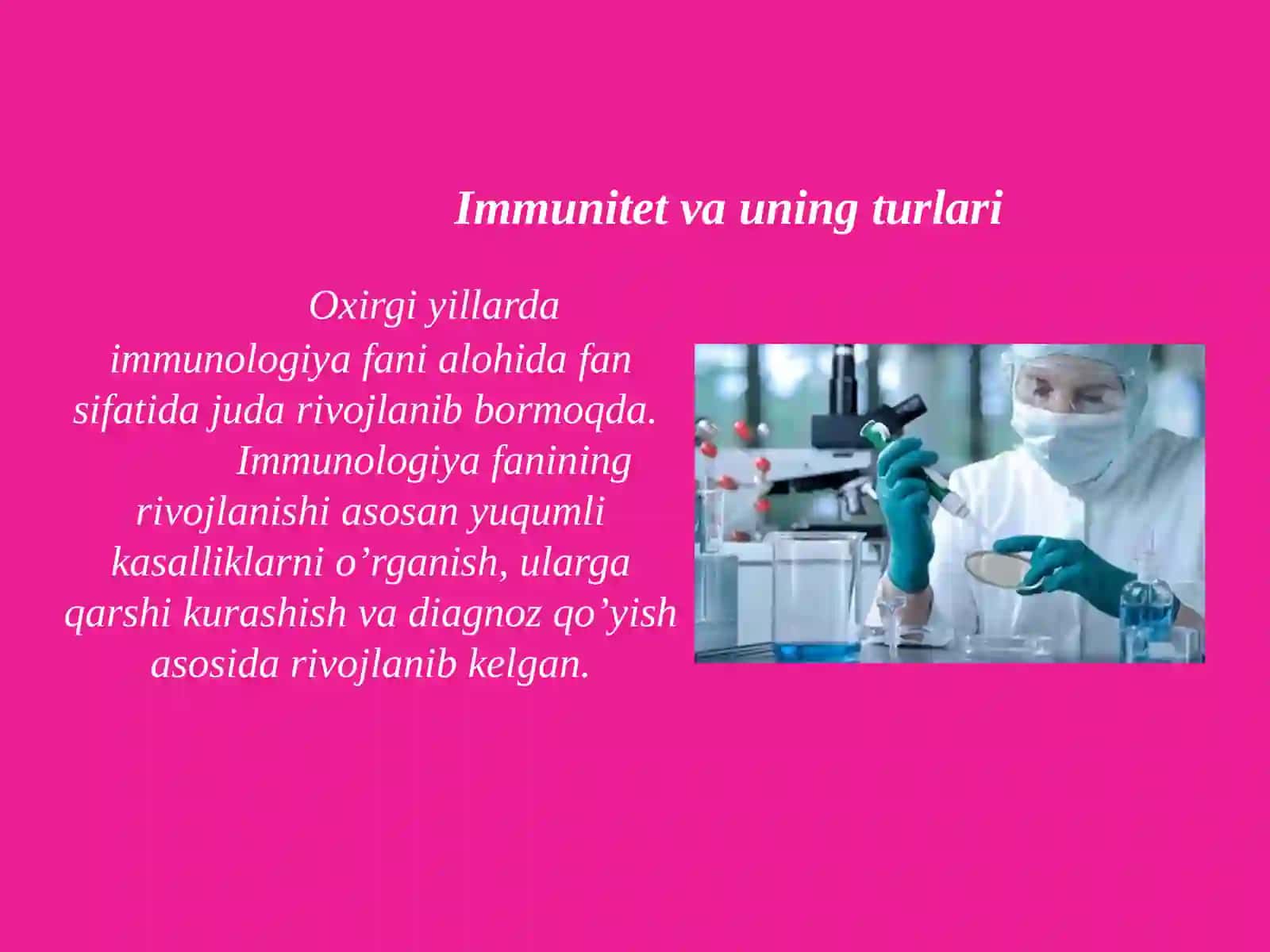 Immunitet va uning turlari

Oxirgi yillarda immunologiya fani alohida fan sifatida juda rivojlanib bormoqda.

Immunologiya fanining rivojlanishi asosan yuqumli kasalliklarni o’rganish, ularga qarshi kurashish va diagnoz qo’yish asosida rivojlanib kelgan.